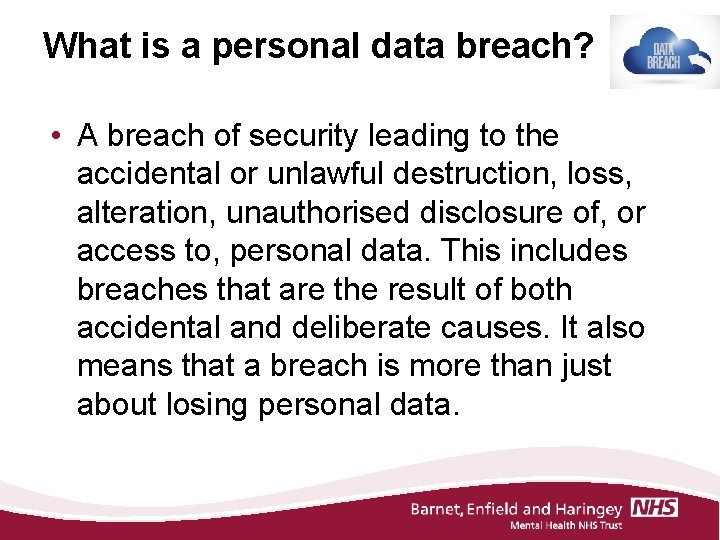 What is a personal data breach?

DATA BREACH

• A breach of security leading to the accidental or unlawful destruction, loss, alteration, unauthorised disclosure of, or access to, personal data. This includes breaches that are the result of both accidental and deliberate causes. It also means that a breach is more than just about losing personal data.

Barnet, Enfield and Haringey NHS
Mental Health NHS Trust